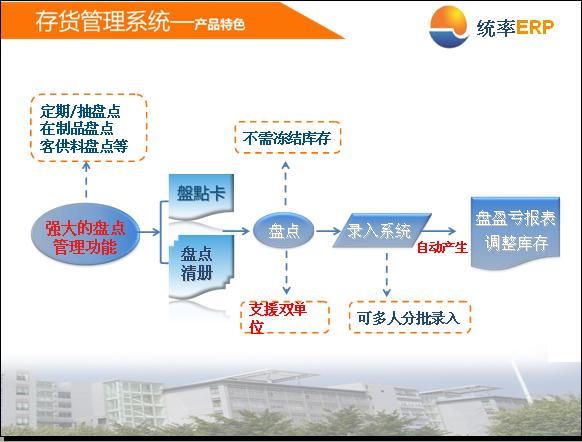 存货管理系统—产品特色

统率ERP

定期/抽盘点
在制品盘点
客供料盘点等

不需冻结库存

强大的盘点管理功能

盤點卡

盘点清册

盘点

录入系统

自动产生

盘盈亏报表
调整库存

支援双单位

可多人分批录入